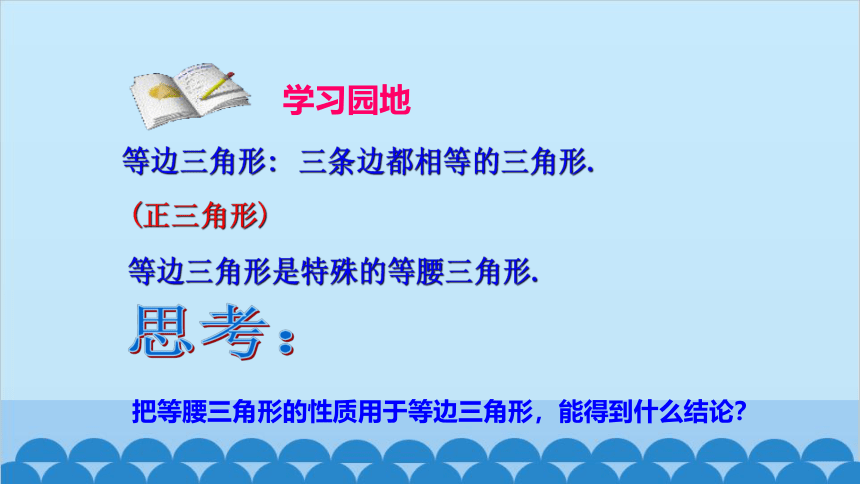 学习园地

等边三角形：三条边都相等的三角形.

（正三角形）

等边三角形是特殊的等腰三角形.

思考：

把等腰三角形的性质用于等边三角形，能得到什么结论？